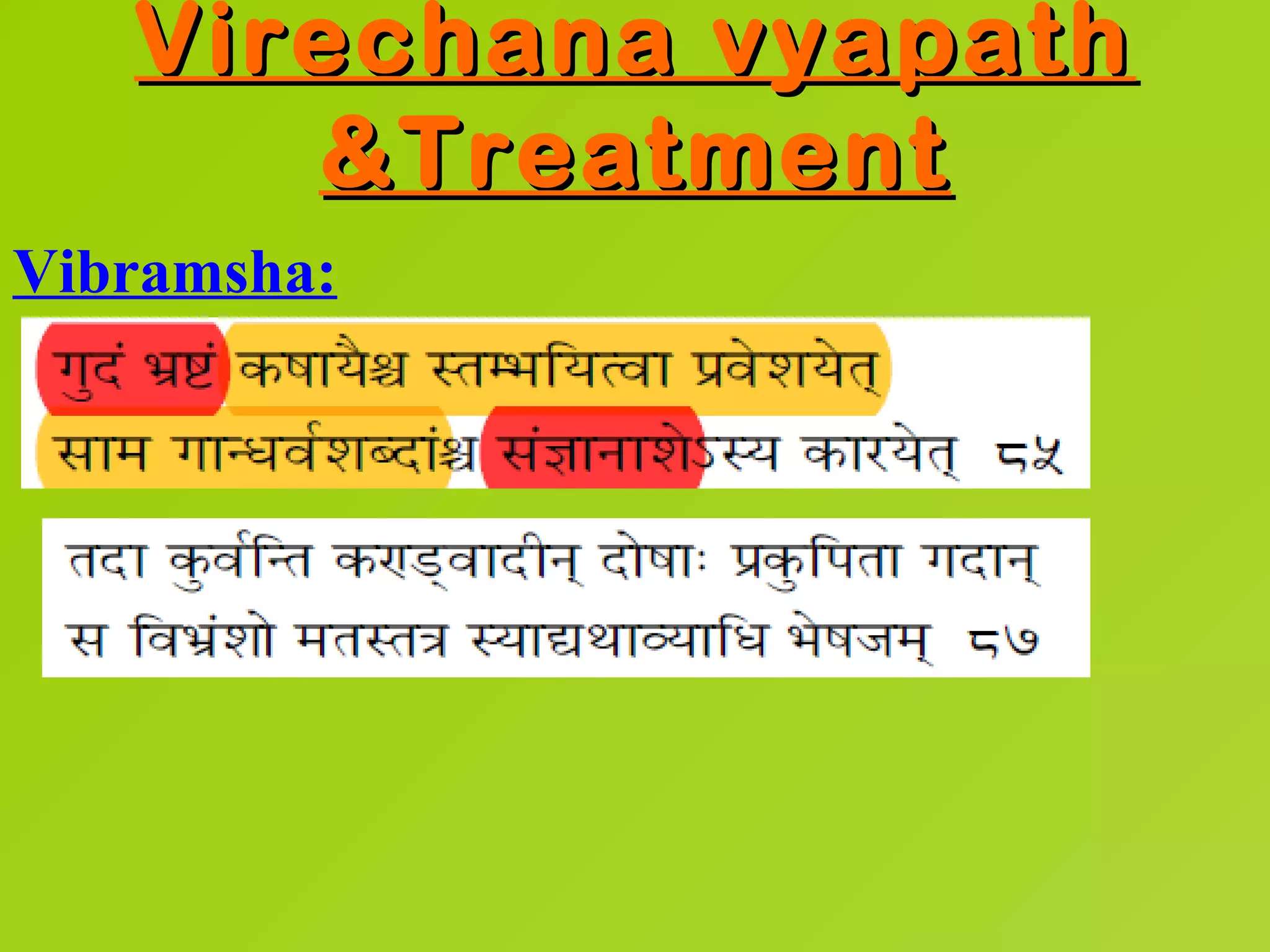 Virechana vyapath &Treatment

Vibramsha:

गुदं भ्रष्टं कषायैश्च स्तम्भयित्वा प्रवेशयेत्
साम गान्धर्वशब्दांश्च संज्ञानाशेऽस्य कारयेत् ८५

तदा कुर्वन्ति कण्ड्वादीन् दोषाः प्रकुपिता गदान्
स विभ्रंशो मतस्तत्र स्याद्यथाव्याधि भेषजम् ८७